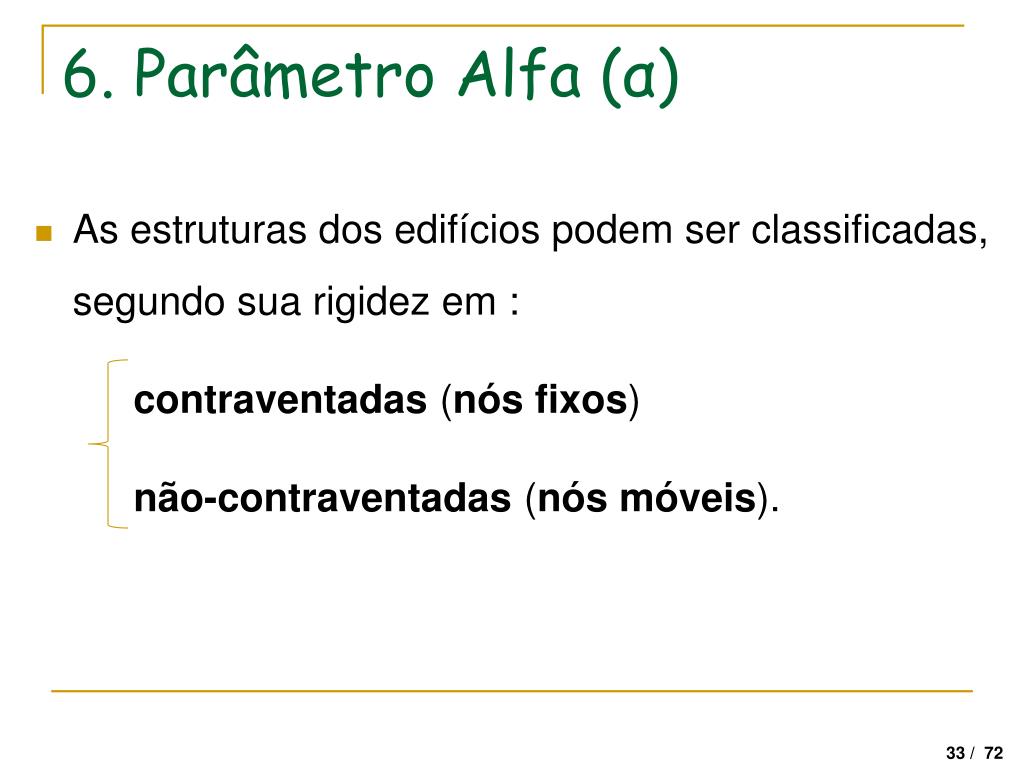 6. Parâmetro Alfa (α)

As estruturas dos edifícios podem ser classificadas, segundo sua rigidez em :

contraventadas (nós fixos)

não-contraventadas (nós móveis).

33 / 72